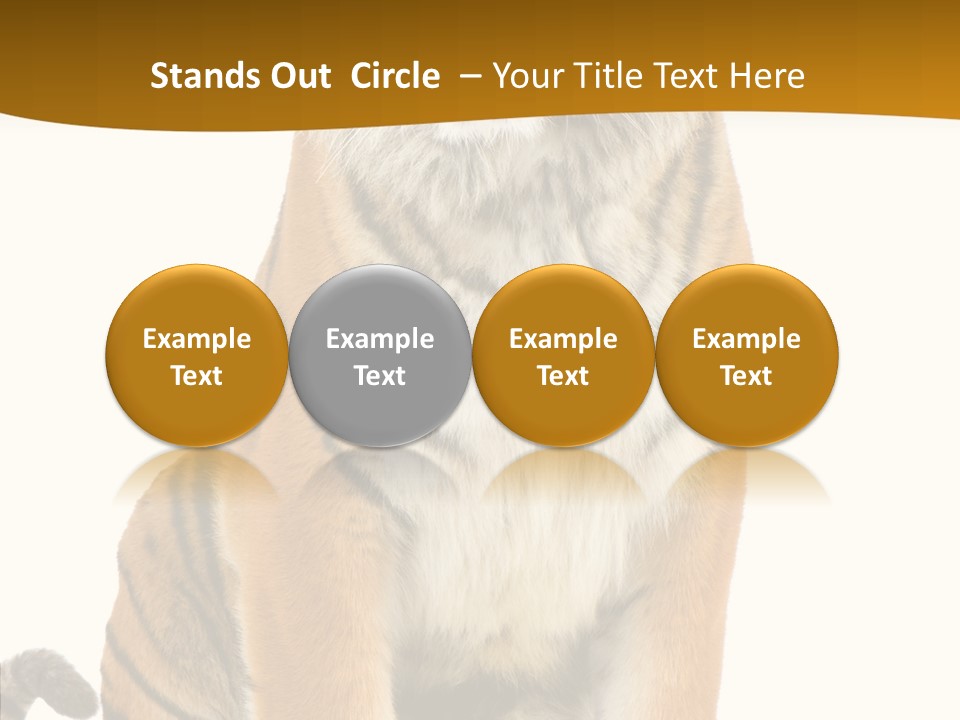 Stands Out Circle – Your Title Text Here

Example Text

Example Text

Example Text

Example Text